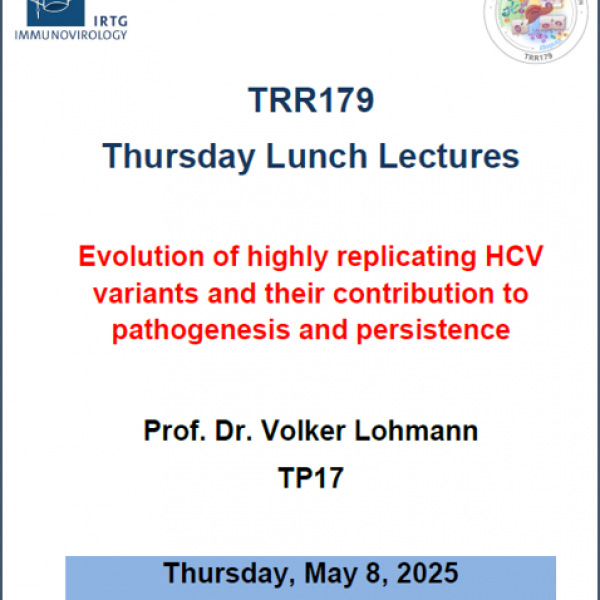 IRTG
IMMUNOVIROLOGY

TRR179

TRR179
Thursday Lunch Lectures

Evolution of highly replicating HCV variants and their contribution to pathogenesis and persistence

Prof. Dr. Volker Lohmann
TP17

Thursday, May 8, 2025